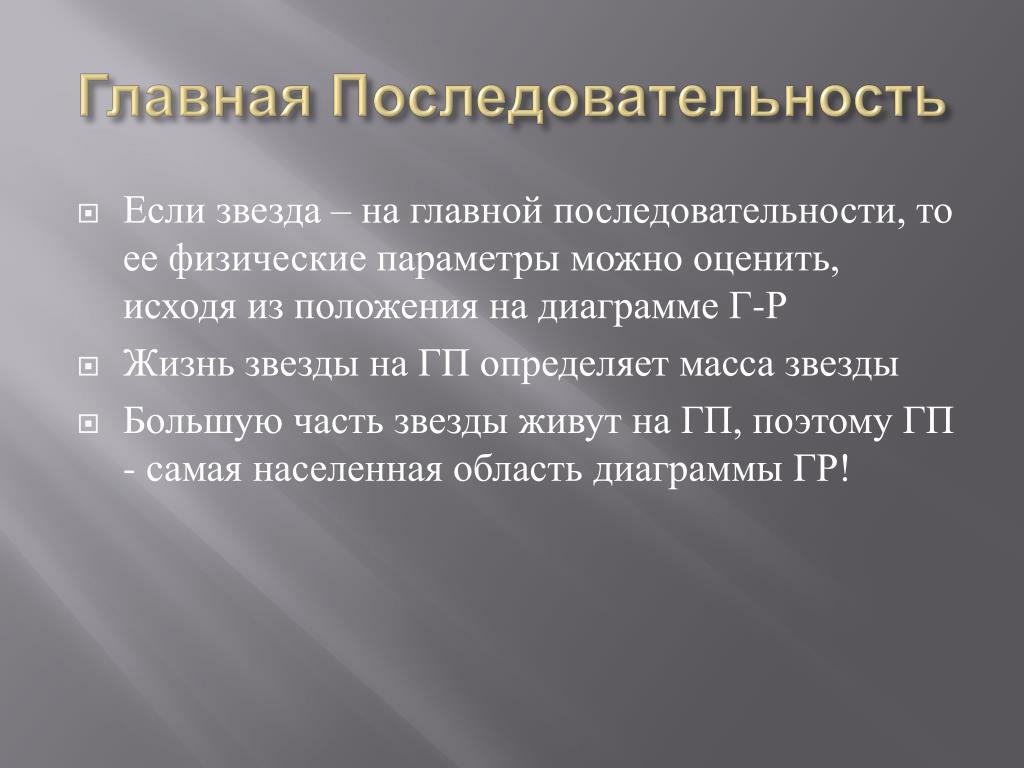 Главная Последовательность

Если звезда – на главной последовательности, то ее физические параметры можно оценить, исходя из положения на диаграмме Г-Р

Жизнь звезды на ГП определяет масса звезды

Большую часть звезды живут на ГП, поэтому ГП - самая населенная область диаграммы ГР!